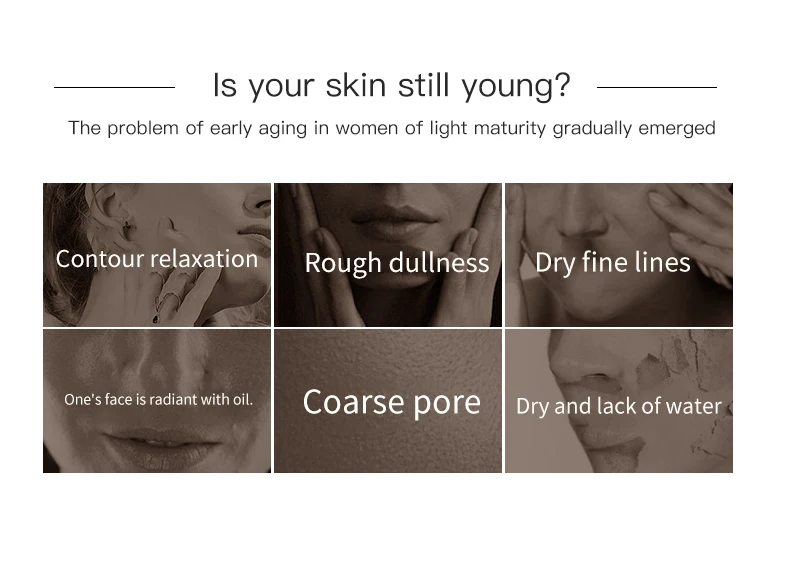 Is your skin still young?

The problem of early aging in women of light maturity gradually emerged

Contour relaxation

Rough dullness

Dry fine lines

One's face is radiant with oil.

Coarse pore

Dry and lack of water